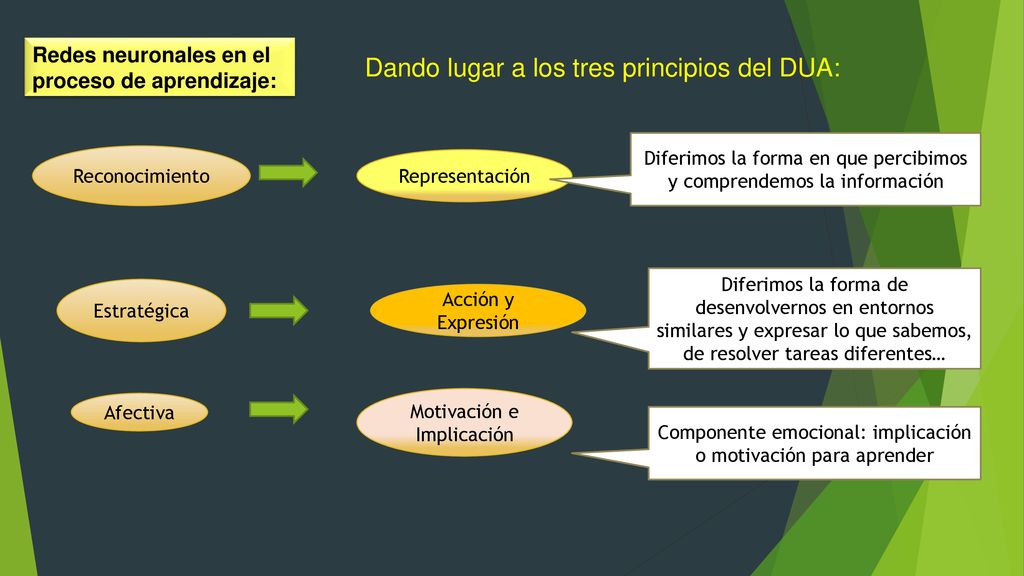 Redes neuronales en el proceso de aprendizaje:

Dando lugar a los tres principios del DUA:

Reconocimiento

Representación

Diferimos la forma en que percibimos y comprendemos la información

Estratégica

Acción y Expresión

Diferimos la forma de desenvolvernos en entornos similares y expresar lo que sabemos, de resolver tareas diferentes…

Afectiva

Motivación e Implicación

Componente emocional: implicación o motivación para aprender